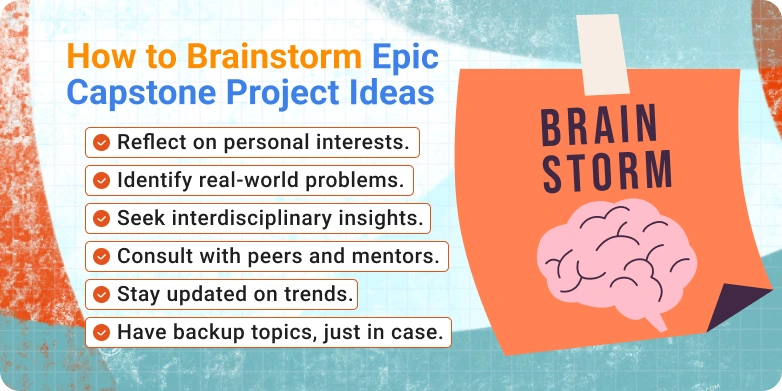 How to Brainstorm Epic Capstone Project Ideas

Reflect on personal interests.

Identify real-world problems.

Seek interdisciplinary insights.

Consult with peers and mentors.

Stay updated on trends.

Have backup topics, just in case.

BRAIN STORM